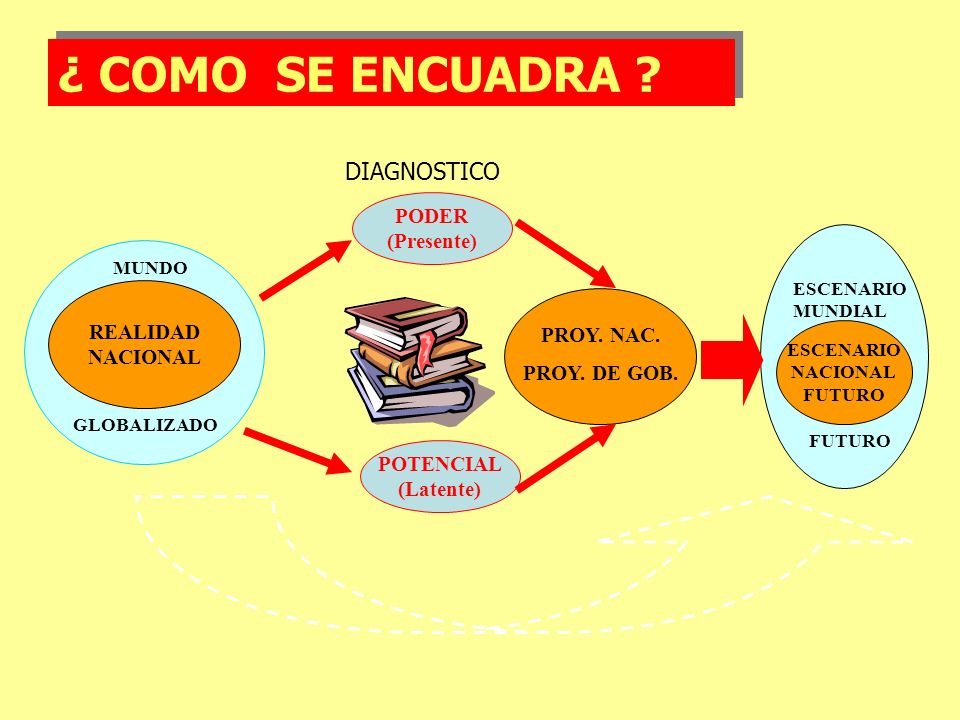 ¿ COMO SE ENCUADRA ?

DIAGNOSTICO

MUNDO

REALIDAD NACIONAL

GLOBALIZADO

PODER (Presente)

POTENCIAL (Latente)

PROY. NAC.

PROY. DE GOB.

ESCENARIO MUNDIAL

ESCENARIO NACIONAL FUTURO

FUTURO